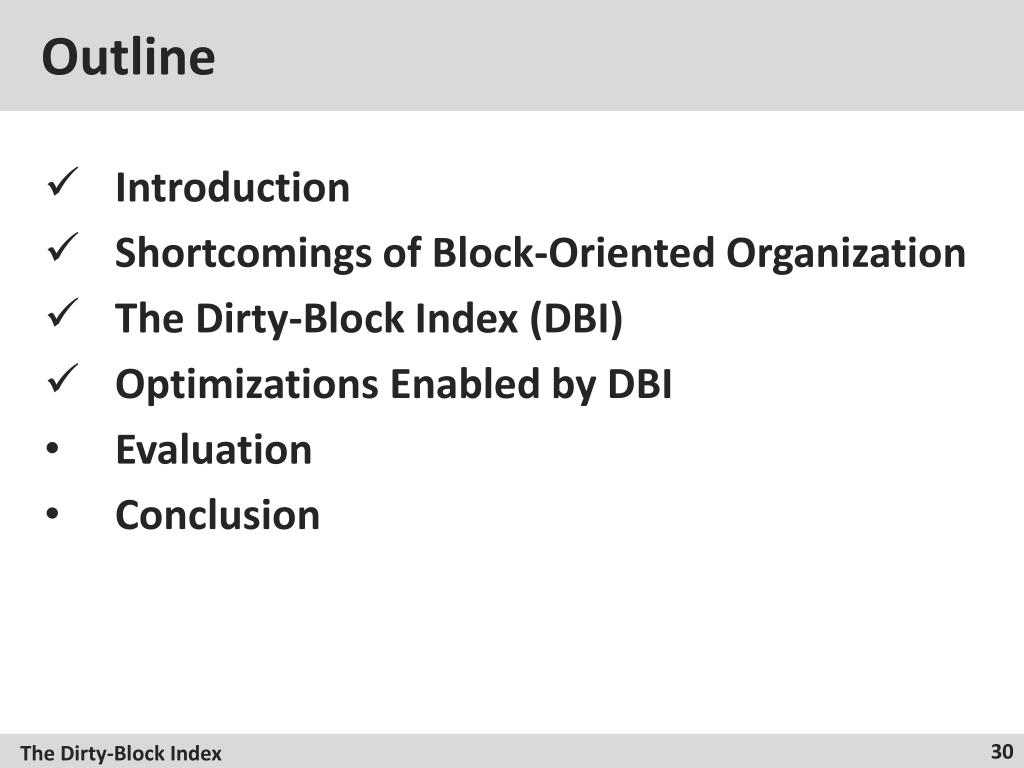 Outline

✓ Introduction
✓ Shortcomings of Block-Oriented Organization
✓ The Dirty-Block Index (DBI)
✓ Optimizations Enabled by DBI
• Evaluation
• Conclusion

The Dirty-Block Index

30